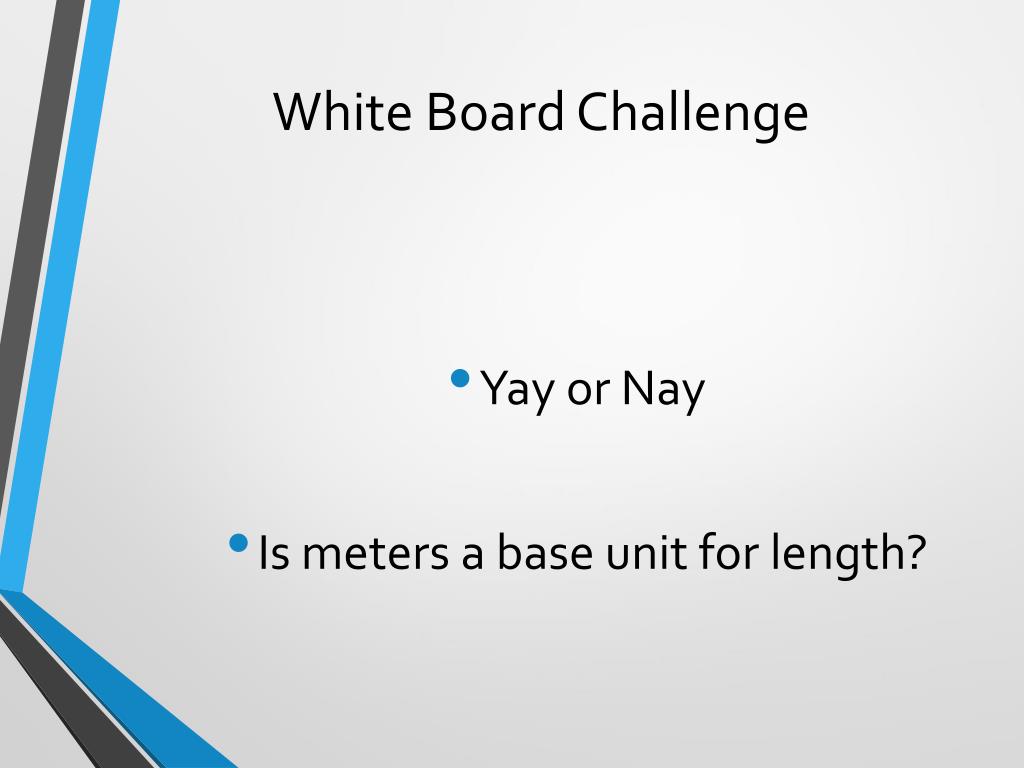 White Board Challenge

• Yay or Nay

• Is meters a base unit for length?